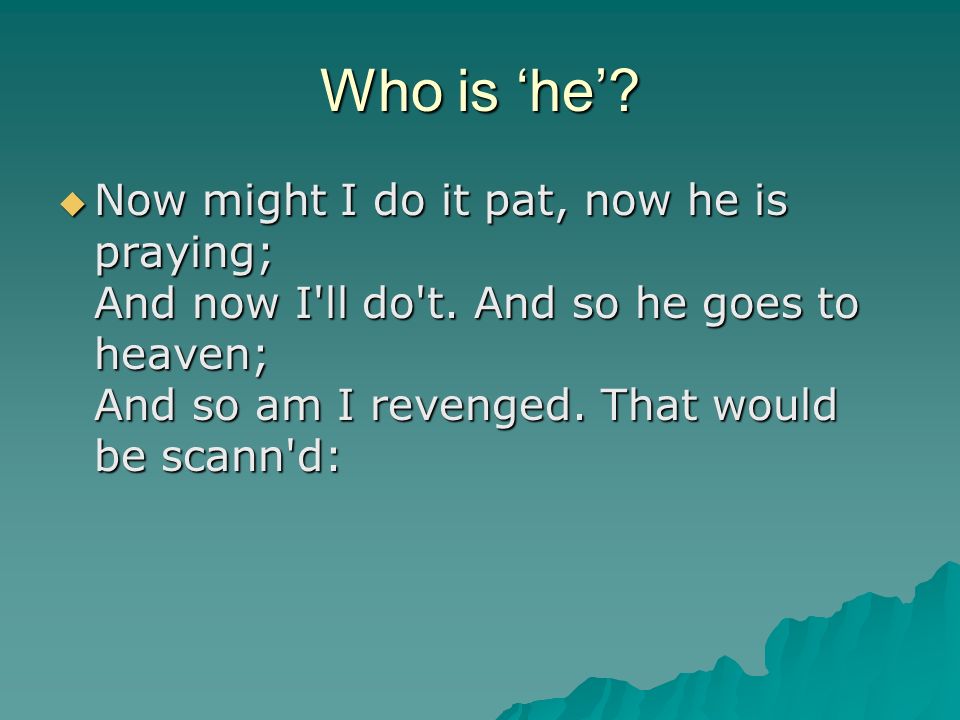 Who is ‘he’?

Now might I do it pat, now he is praying;
And now I'll do't. And so he goes to heaven;
And so am I revenged. That would be scann'd: